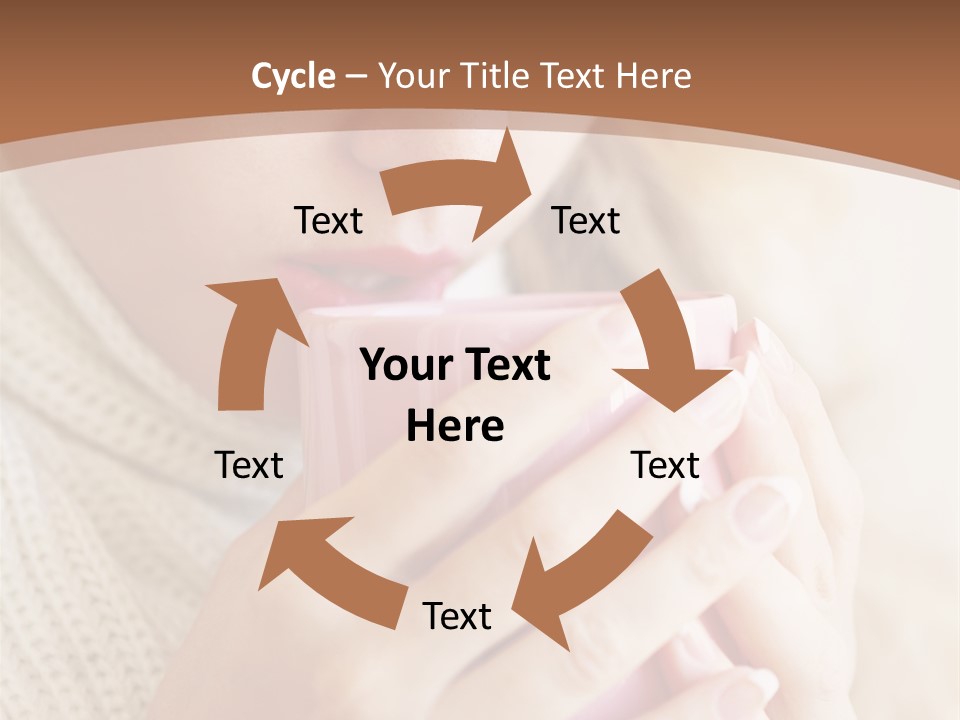 Cycle – Your Title Text Here

Text

Text

Your Text Here

Text

Text

Text